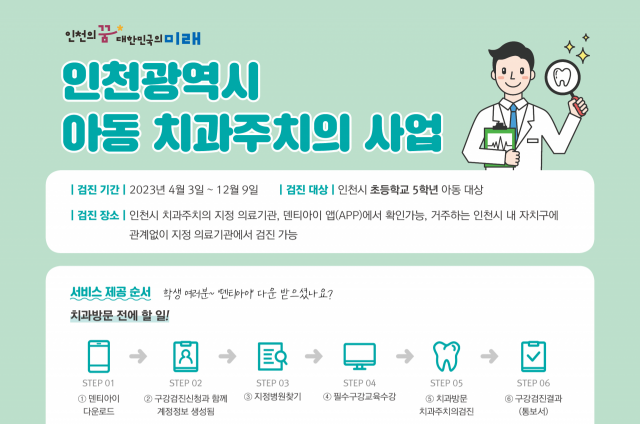 인천의 꿈 대한민국의 미래

인천광역시
아동 치과주치의 사업

| 검진 기간 | 2023년 4월 3일 ~ 12월 9일 | 검진 대상 | 인천시 초등학교 5학년 아동 대상

| 검진 장소 | 인천시 치과주치의 지정 의료기관, 덴티아이 앱(APP)에서 확인가능, 거주하는 인천시 내 자치구에 관계없이 지정 의료기관에서 검진 가능

서비스 제공 순서 학생 여러분~ '덴티아이' 다운 받으셨나요?

치과방문 전에 할 일!

STEP 01
① 덴티아이 다운로드

STEP 02
② 구강검진신청과 함께 계정정보 생성됨

STEP 03
③ 지정병원찾기

STEP 04
④ 필수구강교육수강

STEP 05
⑤ 치과방문 치과주치의검진

STEP 06
⑥ 구강검진결과 (통보서)